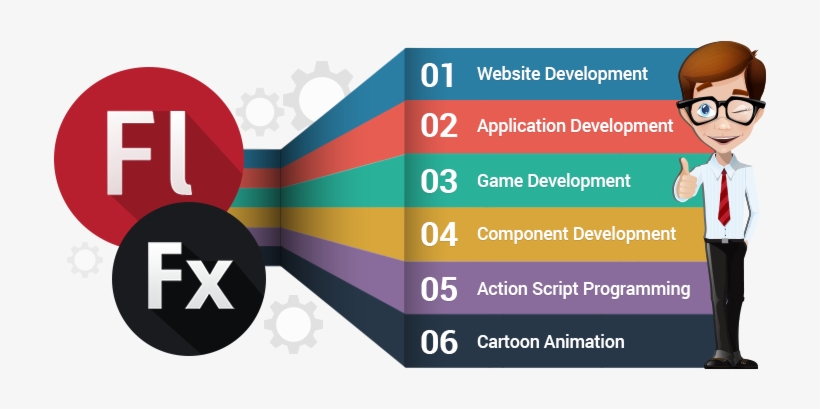 Fl

Fx

01 Website Development

02 Application Development

03 Game Development

04 Component Development

05 Action Script Programming

06 Cartoon Animation